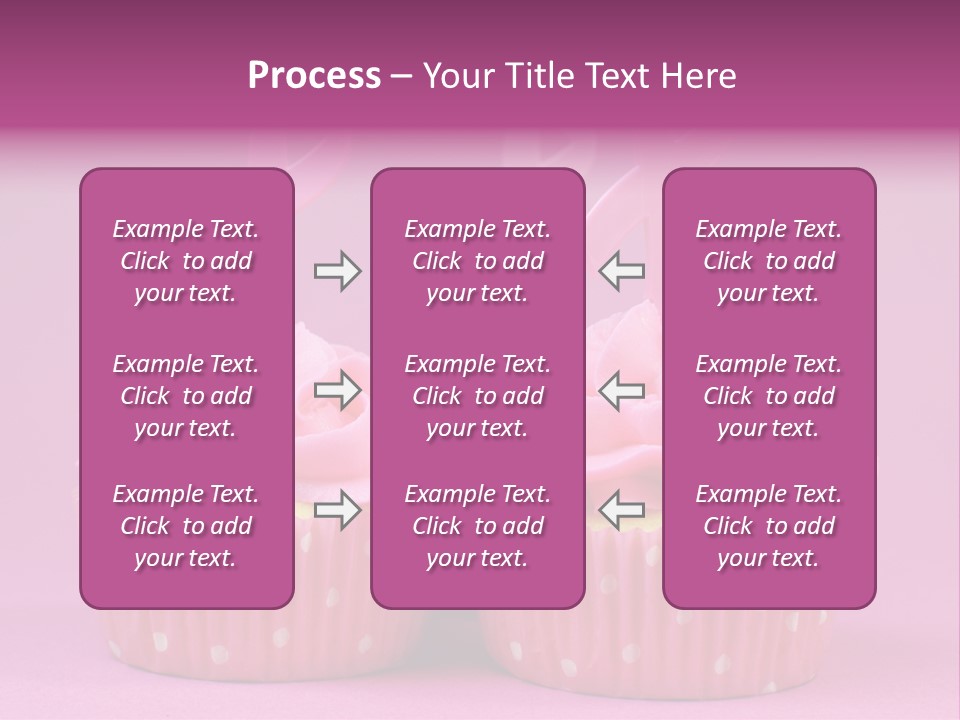 Process – Your Title Text Here

Example Text. Click to add your text.

Example Text. Click to add your text.

Example Text. Click to add your text.

Example Text. Click to add your text.

Example Text. Click to add your text.

Example Text. Click to add your text.

Example Text. Click to add your text.

Example Text. Click to add your text.

Example Text. Click to add your text.